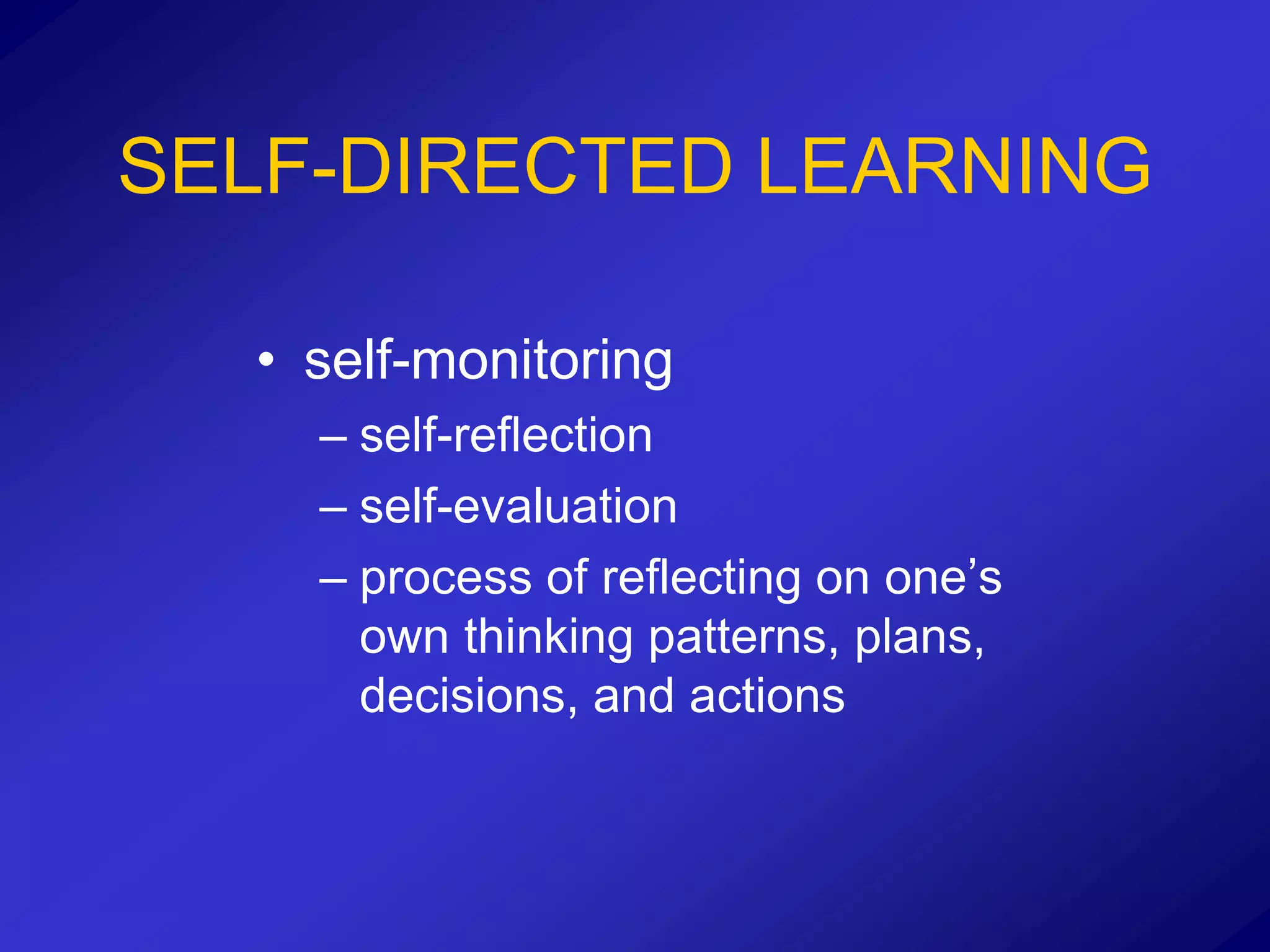 SELF-DIRECTED LEARNING

• self-monitoring
– self-reflection
– self-evaluation
– process of reflecting on one’s own thinking patterns, plans, decisions, and actions